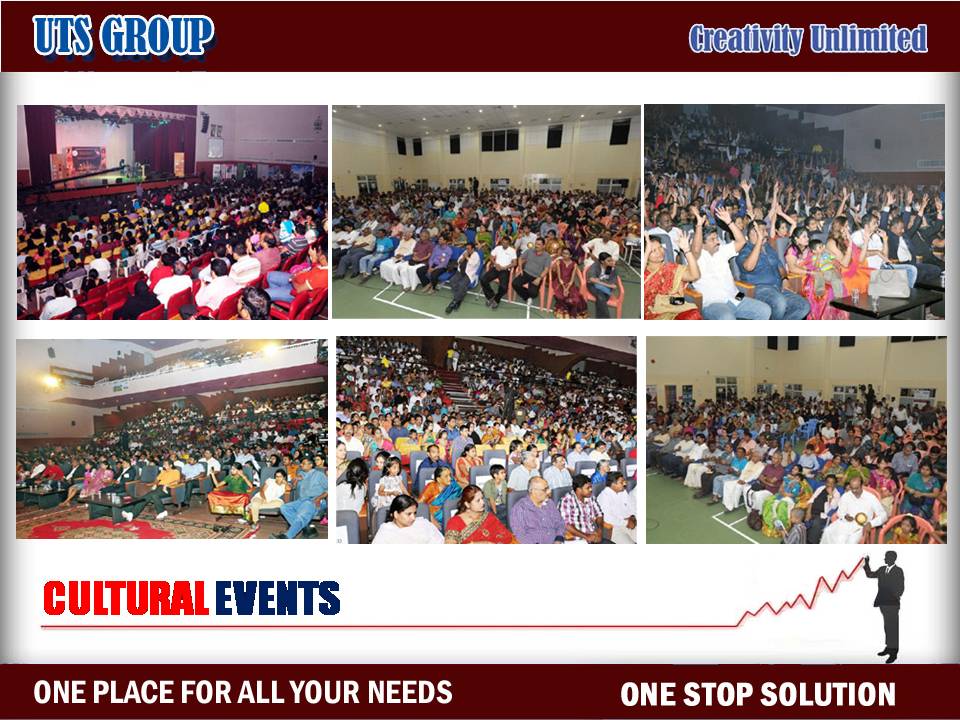 UTS GROUP

Creativity Unlimited

CULTURAL EVENTS

ONE PLACE FOR ALL YOUR NEEDS

ONE STOP SOLUTION